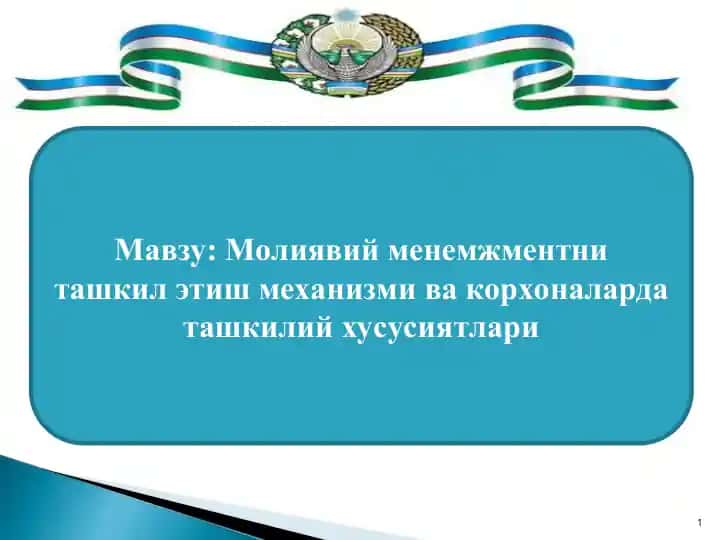 Мавзу: Молиявий менемжментни ташкил этиш механизми ва корхоналарда ташкилий хусусиятлари

1